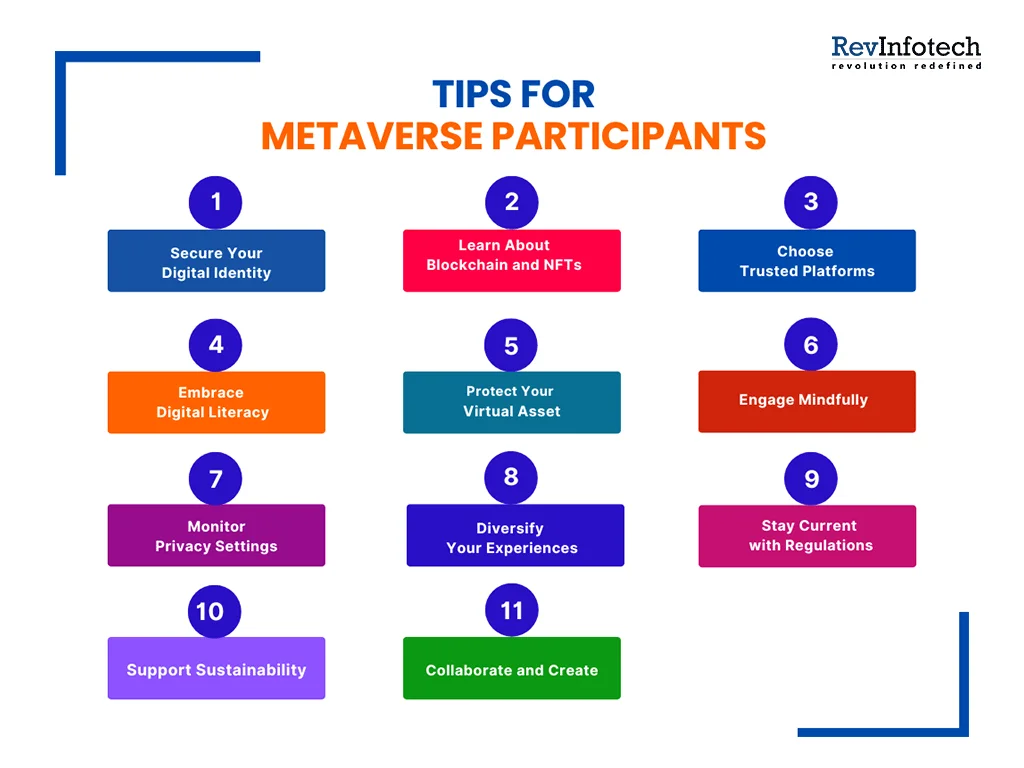 RevInfotech
revolution redefined

TIPS FOR
METAVERSE PARTICIPANTS

1
Secure Your Digital Identity

2
Learn About Blockchain and NFTs

3
Choose Trusted Platforms

4
Embrace Digital Literacy

5
Protect Your Virtual Asset

6
Engage Mindfully

7
Monitor Privacy Settings

8
Diversify Your Experiences

9
Stay Current with Regulations

10
Support Sustainability

11
Collaborate and Create